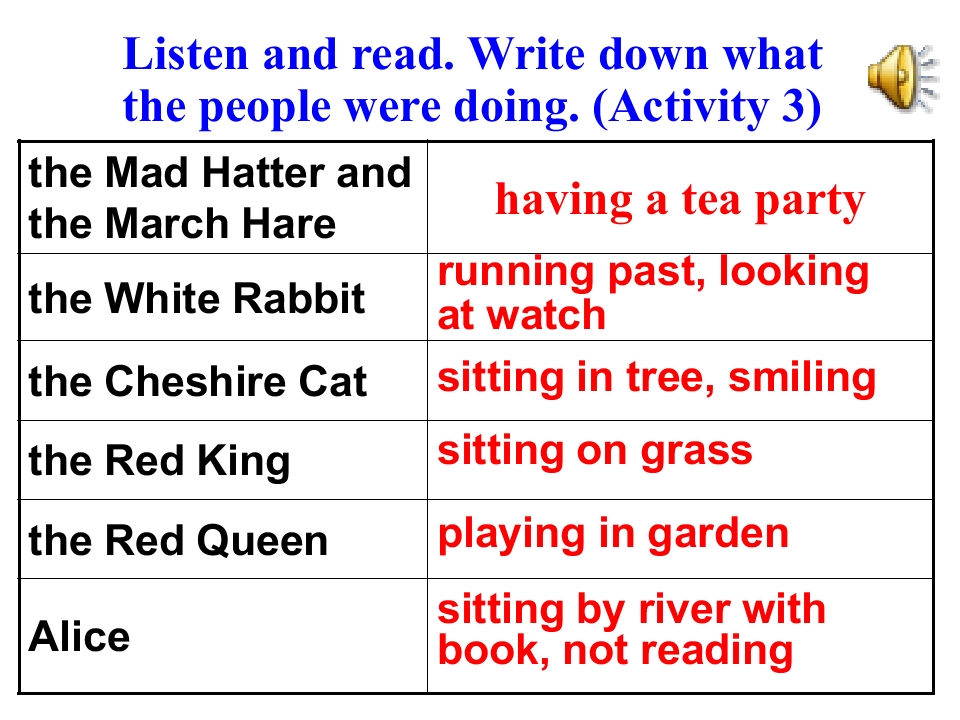 Listen and read. Write down what the people were doing. (Activity 3)

| | |
|---|---|
| the Mad Hatter and the March Hare | having a tea party |
| the White Rabbit | running past, looking at watch |
| the Cheshire Cat | sitting in tree, smiling |
| the Red King | sitting on grass |
| the Red Queen | playing in garden |
| Alice | sitting by river with book, not reading |